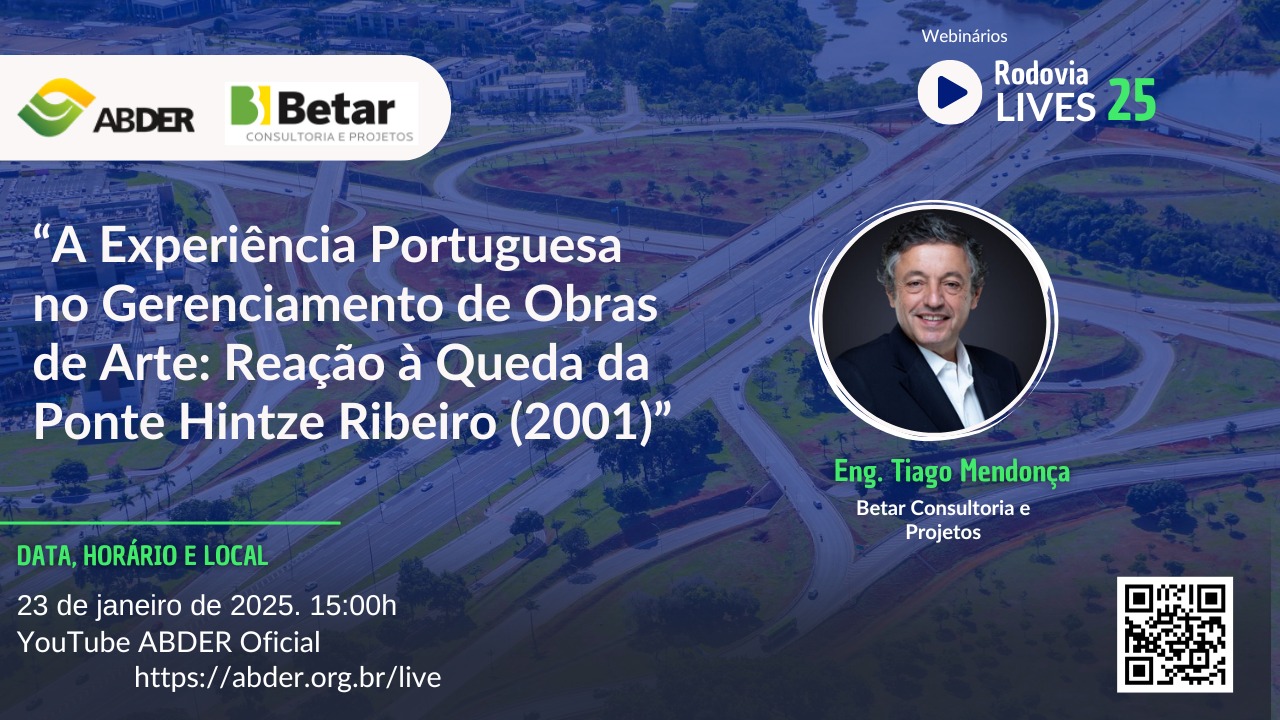 ABDER

Betar
CONSULTORIA E PROJETOS

Webinários
Rodovia
LIVES 25

“A Experiência Portuguesa no Gerenciamento de Obras de Arte: Reação à Queda da Ponte Hintze Ribeiro (2001)”

Eng. Tiago Mendonça
Betar Consultoria e Projetos

DATA, HORÁRIO E LOCAL
23 de janeiro de 2025. 15:00h
YouTube ABDER Oficial
https://abder.org.br/live